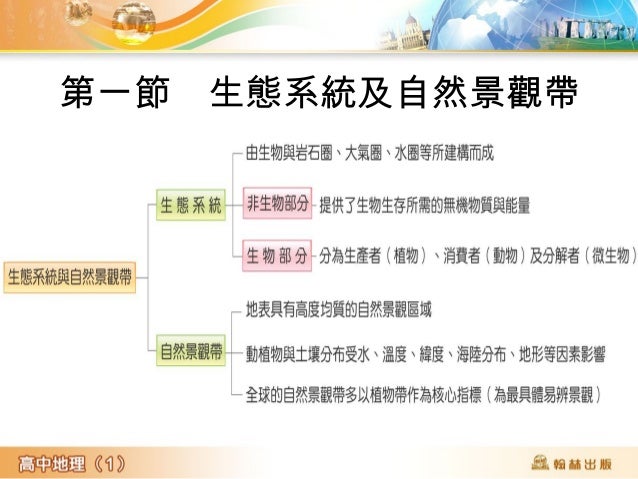 第一節　生態系統及自然景觀帶

生態系統與自然景觀帶

生態系統

由生物與岩石圈、大氣圈、水圈等所建構而成

非生物部分　提供了生物生存所需的無機物質與能量

生物部分　分為生產者（植物）、消費者（動物）及分解者（微生物）

自然景觀帶

地表具有高度均質的自然景觀區域

動植物與土壤分布受水、溫度、緯度、海陸分布、地形等因素影響

全球的自然景觀帶多以植物帶作為核心指標（為最具體易辨景觀）

高中地理（1）

翰林出版